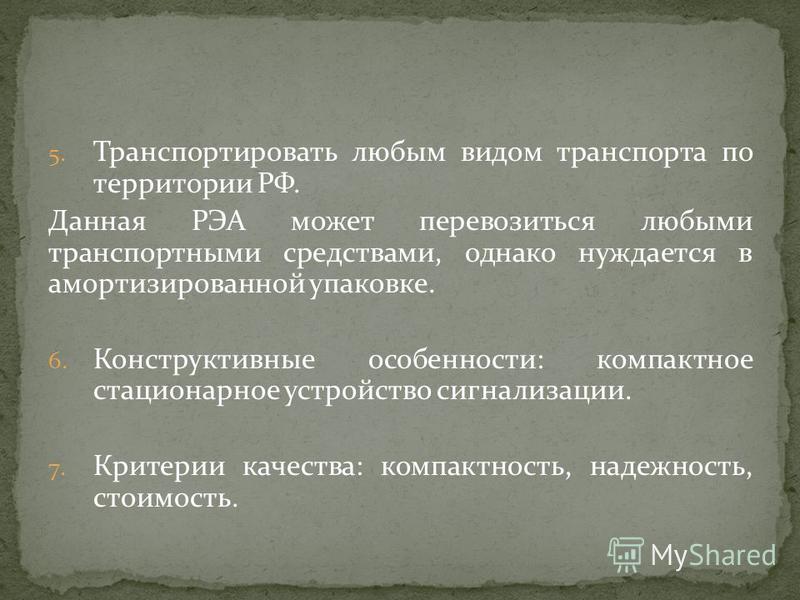 5. Транспортировать любым видом транспорта по территории РФ.

Данная РЭА может перевозиться любыми транспортными средствами, однако нуждается в амортизированной упаковке.

6. Конструктивные особенности: компактное стационарное устройство сигнализации.

7. Критерии качества: компактность, надежность, стоимость.

MyShared